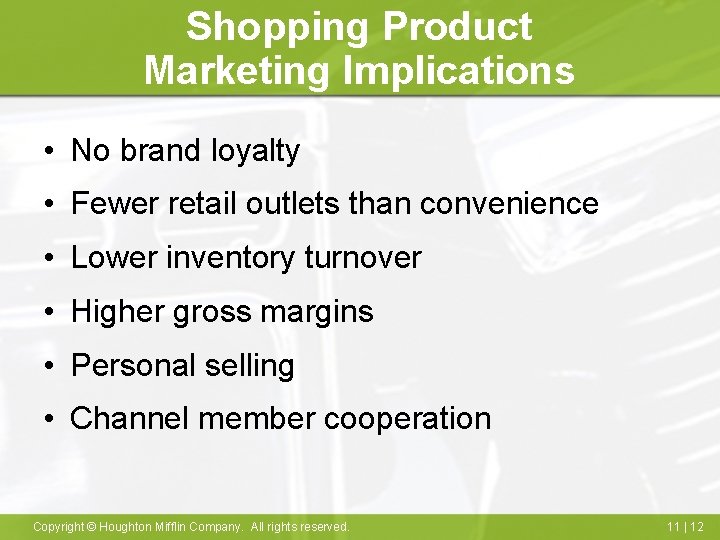 Shopping Product Marketing Implications

• No brand loyalty
• Fewer retail outlets than convenience
• Lower inventory turnover
• Higher gross margins
• Personal selling
• Channel member cooperation

Copyright © Houghton Mifflin Company. All rights reserved.

11 | 12